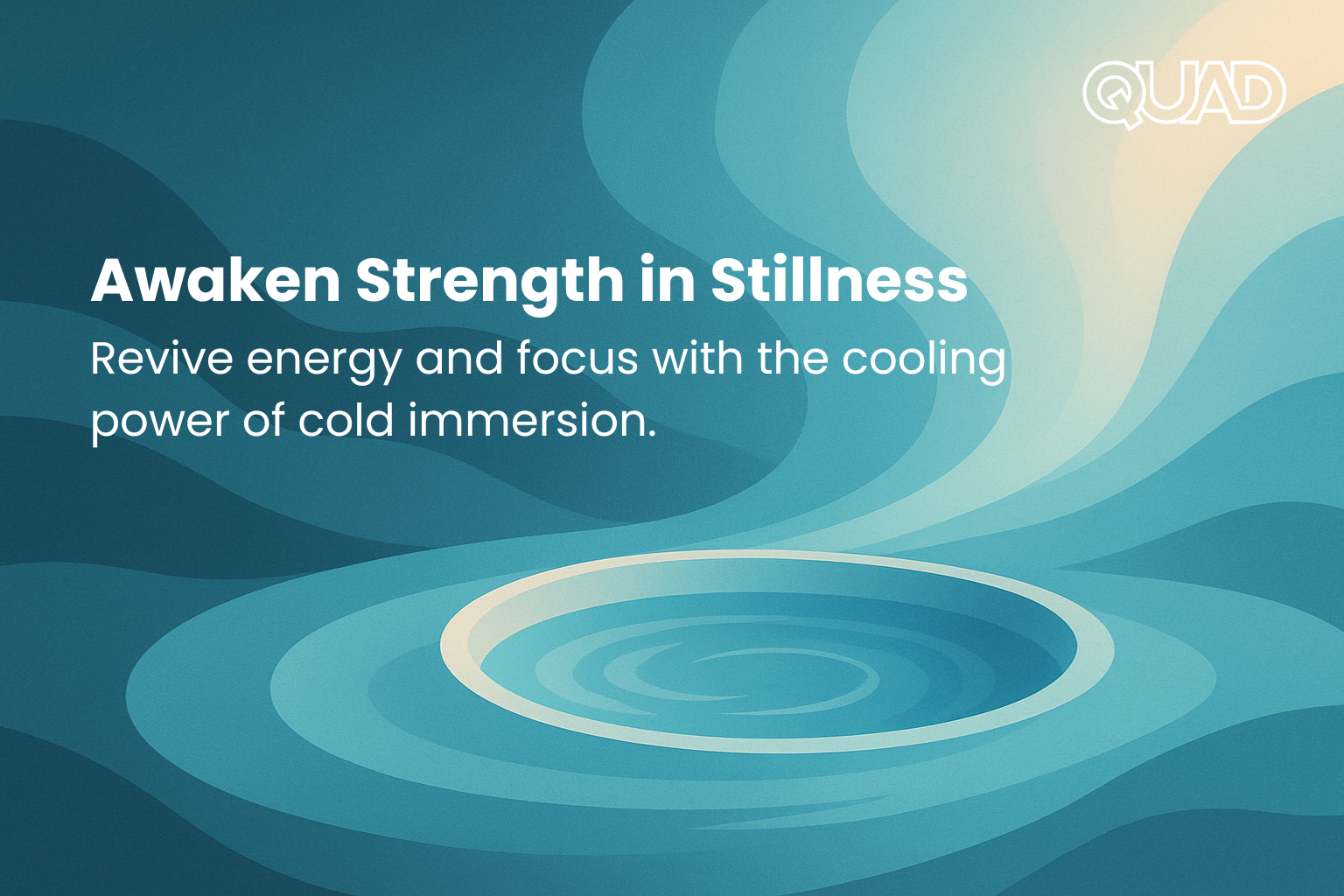 QUAD

Awaken Strength in Stillness

Revive energy and focus with the cooling power of cold immersion.